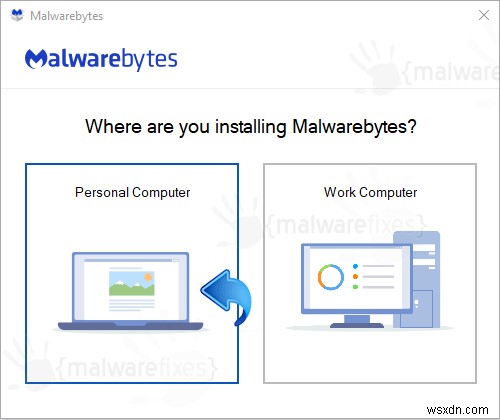 Malwarebytes

Malwarebytes

{malware

Where are you installing Malwarebytes?

Personal Computer

Work Computer

{malwarefixes}

{malwarefixes}

wsxdn.com